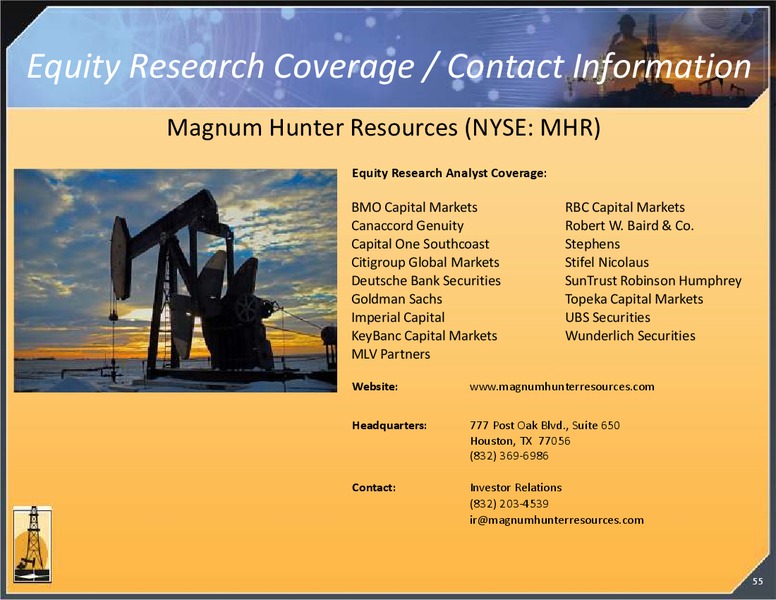 Equity Research Coverage / Contact Information

Magnum Hunter Resources (NYSE: MHR)

Equity Research Analyst Coverage:

BMO Capital Markets
Canaccord Genuity
Capital One Southcoast
Citigroup Global Markets
Deutsche Bank Securities
Goldman Sachs
Imperial Capital
KeyBanc Capital Markets
MLV Partners

RBC Capital Markets
Robert W. Baird & Co.
Stephens
Stifel Nicolaus
SunTrust Robinson Humphrey
Topeka Capital Markets
UBS Securities
Wunderlich Securities

Website: www.magnumhunterresources.com

Headquarters: 777 Post Oak Blvd., Suite 650
Houston, TX 77056
(832) 369-6986

Contact: Investor Relations
(832) 203-4539
ir@magnumhunterresources.com

55